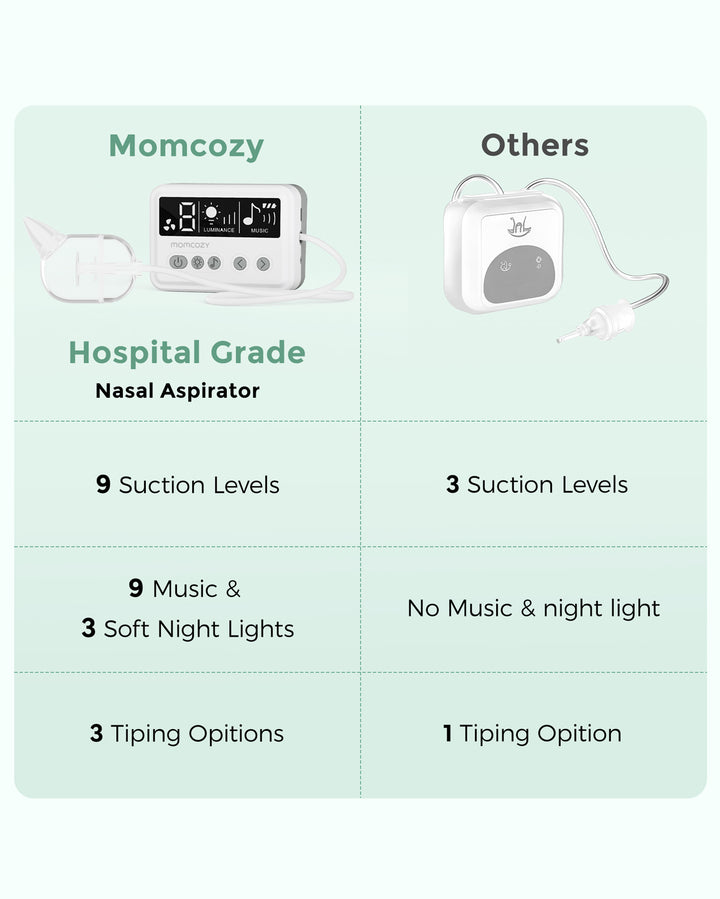 | Momcozy | Others |
|---|---|
| 8 LUMINANCE MUSIC momcozy Hospital Grade Nasal Aspirator | |
| 9 Suction Levels | 3 Suction Levels |
| 9 Music & 3 Soft Night Lights | No Music & night light |
| 3 Tiping Opitions | 1 Tiping Opition |